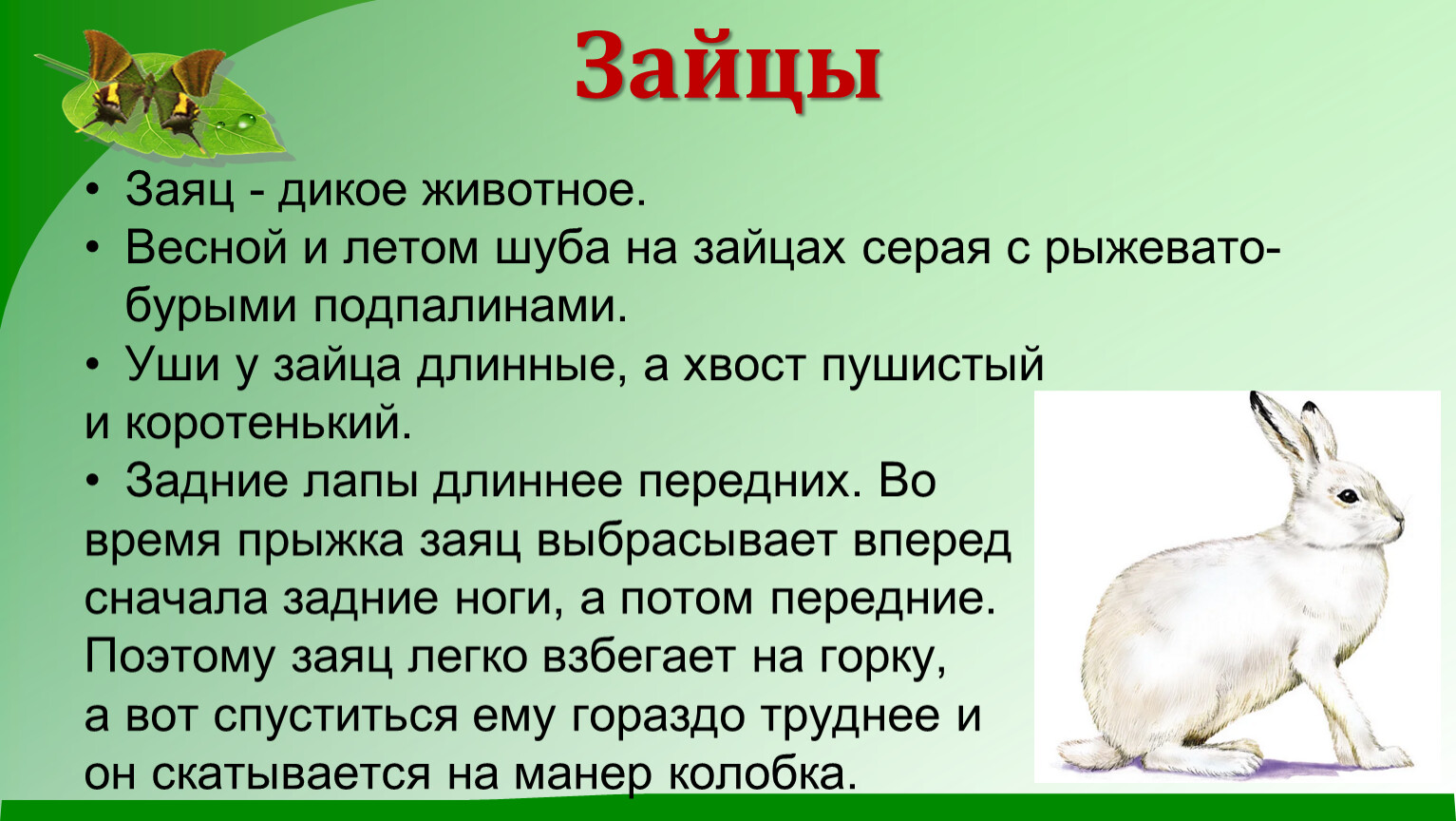 Зайцы

• Заяц - дикое животное.
• Весной и летом шуба на зайцах серая с рыжевато-бурыми подпалинами.
• Уши у зайца длинные, а хвост пушистый и коротенький.
• Задние лапы длиннее передних. Во время прыжка заяц выбрасывает вперед сначала задние ноги, а потом передние. Поэтому заяц легко взбегает на горку, а вот спуститься ему гораздо труднее и он скатывается на манер колобка.